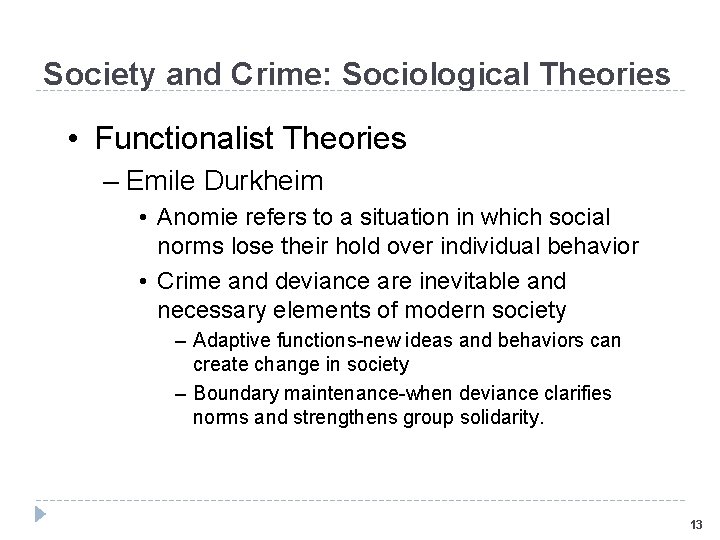 Society and Crime: Sociological Theories

• Functionalist Theories
 – Emile Durkheim
  • Anomie refers to a situation in which social norms lose their hold over individual behavior
  • Crime and deviance are inevitable and necessary elements of modern society
   – Adaptive functions-new ideas and behaviors can create change in society
   – Boundary maintenance-when deviance clarifies norms and strengthens group solidarity.

13